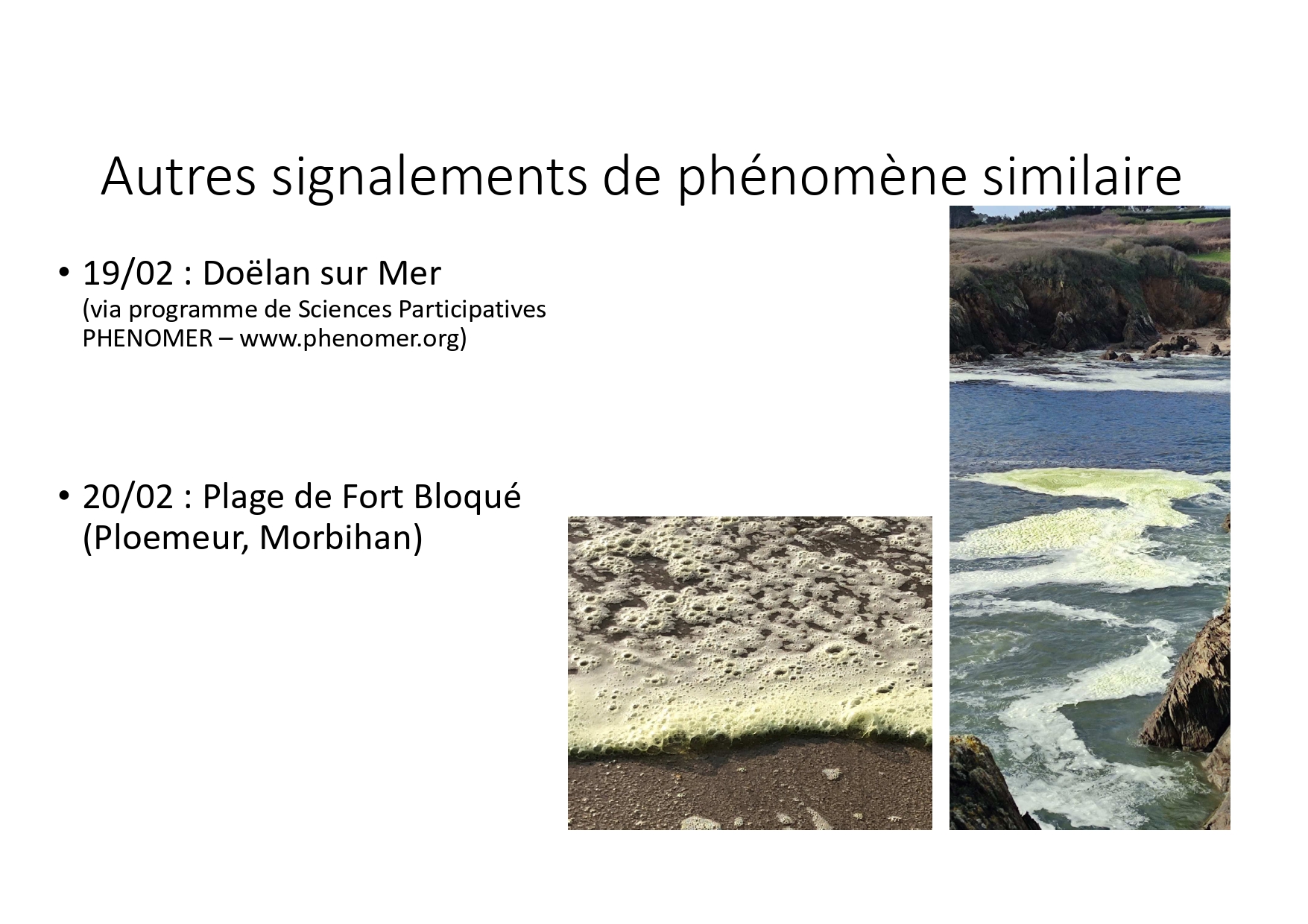 Autres signalements de phénomène similaire

• 19/02 : Doëlan sur Mer
(via programme de Sciences Participatives PHENOMER – www.phenomer.org)

• 20/02 : Plage de Fort Bloqué (Ploemeur, Morbihan)